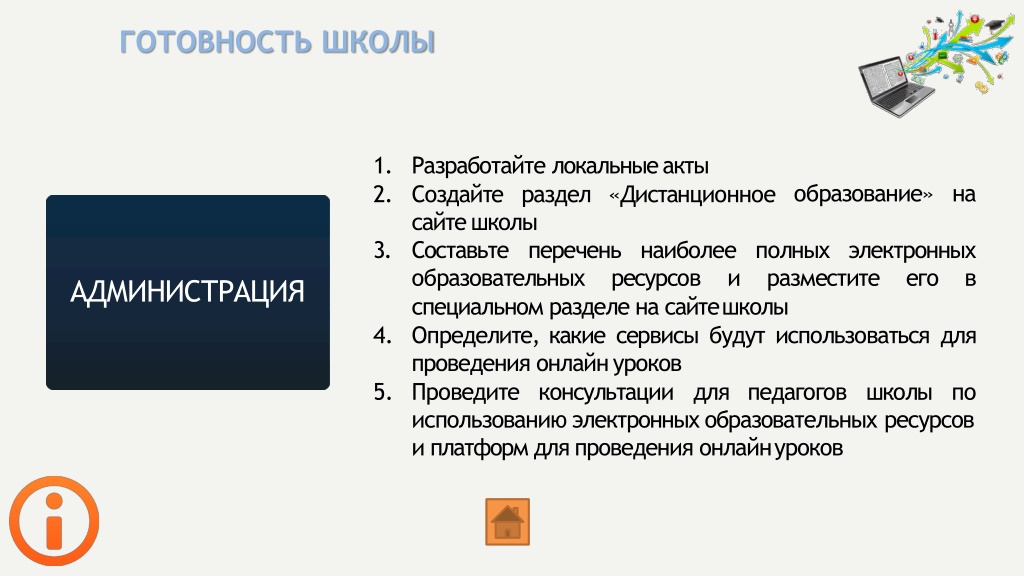 ГОТОВНОСТЬ ШКОЛЫ

АДМИНИСТРАЦИЯ

1. Разработайте локальные акты
2. Создайте раздел «Дистанционное образование» на сайте школы
3. Составьте перечень наиболее полных электронных образовательных ресурсов и разместите его в специальном разделе на сайте школы
4. Определите, какие сервисы будут использоваться для проведения онлайн уроков
5. Проведите консультации для педагогов школы по использованию электронных образовательных ресурсов и платформ для проведения онлайн уроков